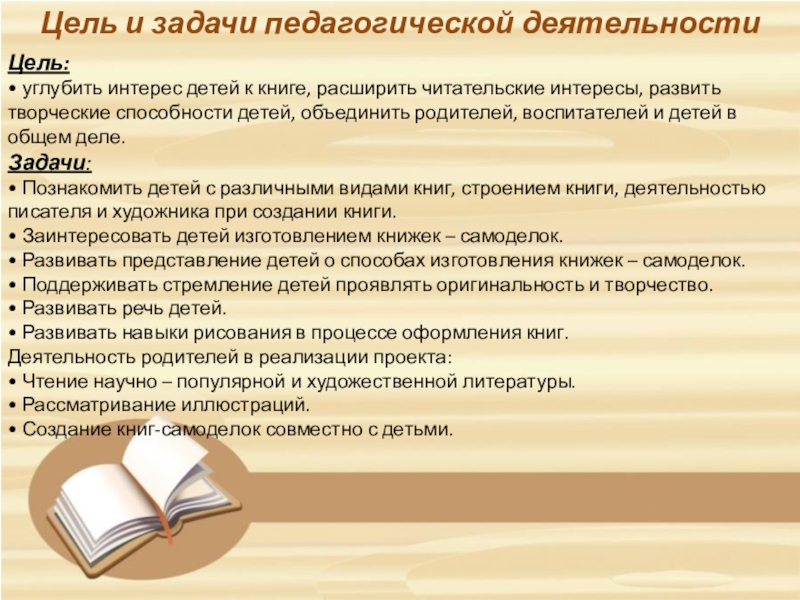 Цель и задачи педагогической деятельности

Цель:
• углубить интерес детей к книге, расширить читательские интересы, развить творческие способности детей, объединить родителей, воспитателей и детей в общем деле.

Задачи:
• Познакомить детей с различными видами книг, строением книги, деятельностью писателя и художника при создании книги.
• Заинтересовать детей изготовлением книжек – самоделок.
• Развивать представление детей о способах изготовления книжек – самоделок.
• Поддерживать стремление детей проявлять оригинальность и творчество.
• Развивать речь детей.
• Развивать навыки рисования в процессе оформления книг.
Деятельность родителей в реализации проекта:
• Чтение научно – популярной и художественной литературы.
• Рассматривание иллюстраций.
• Создание книг-самоделок совместно с детьми.